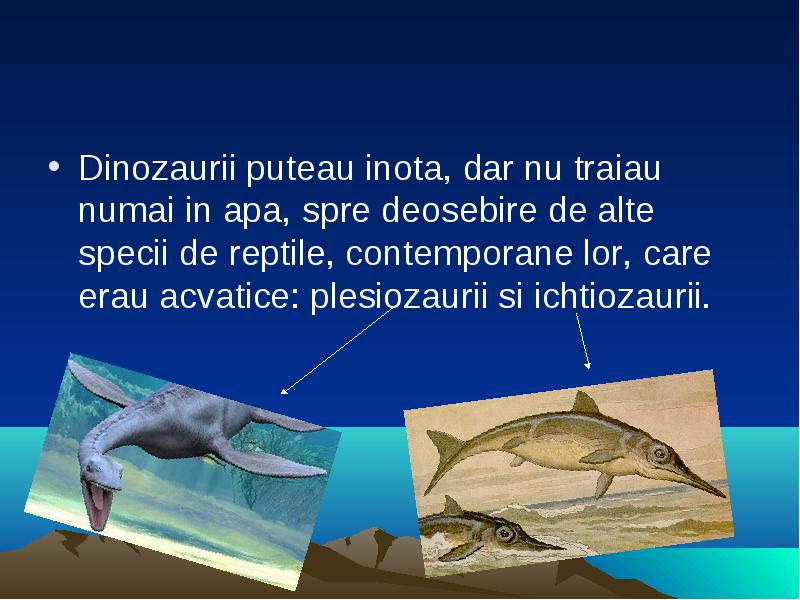 • Dinozaurii puteau inota, dar nu traiau numai in apa, spre deosebire de alte specii de reptile, contemporane lor, care erau acvatice: plesiozaurii si ichtiozaurii.